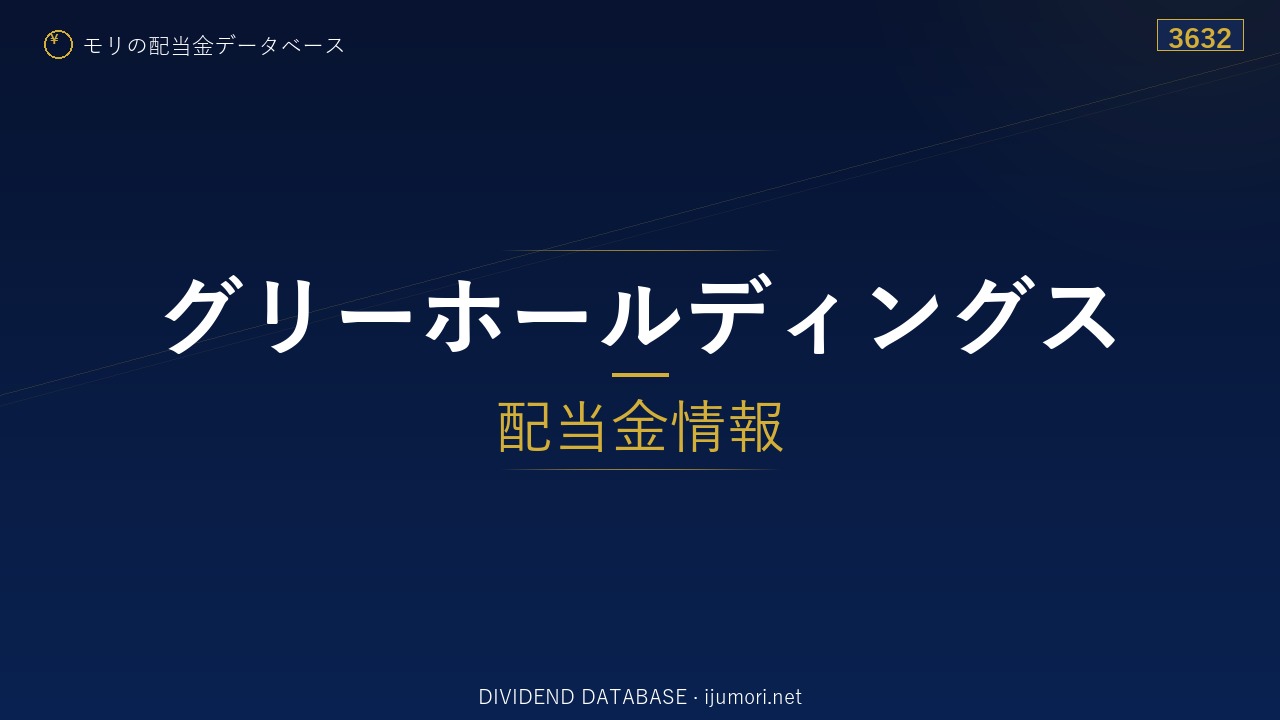 ¥ モリの配当金データベース

3632

グリーホールディングス

配当金情報

DIVIDEND DATABASE · ijumori.net